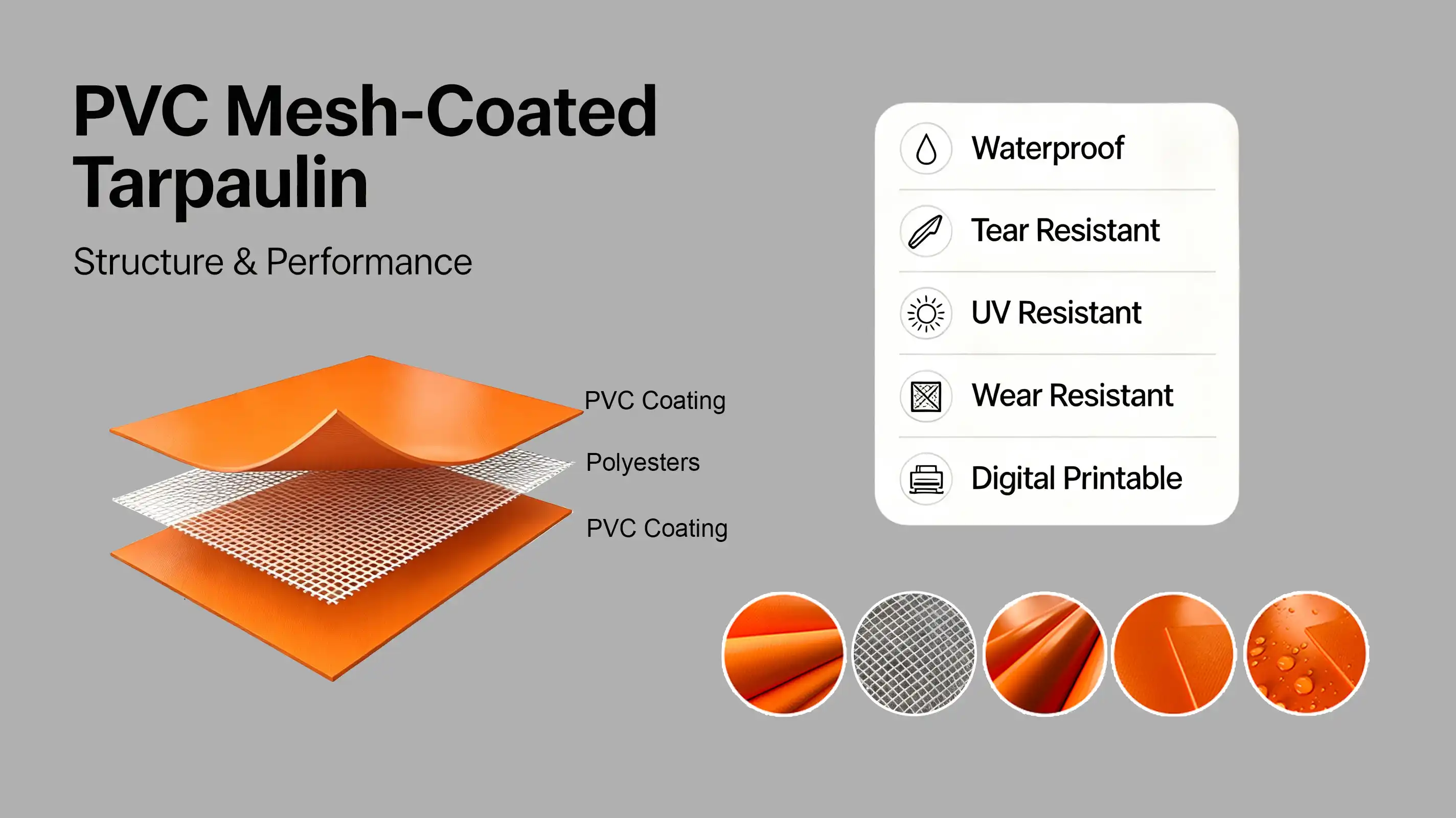 PVC Mesh-Coated Tarpaulin

Structure & Performance

PVC Coating

Polyesters

PVC Coating

Waterproof

Tear Resistant

UV Resistant

Wear Resistant

Digital Printable